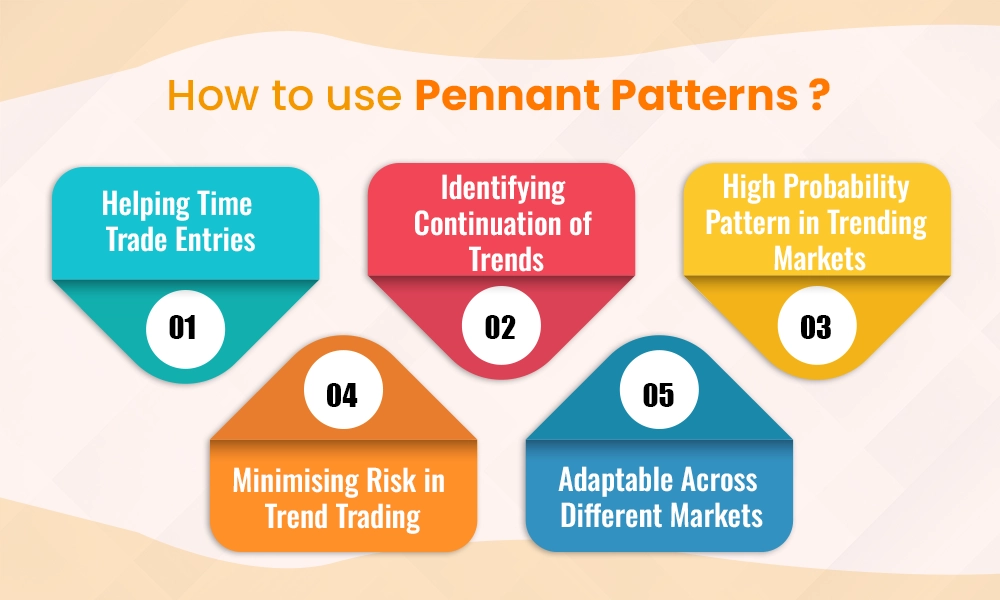 How to use Pennant Patterns ?

Helping Time Trade Entries

01

Identifying Continuation of Trends

02

High Probability Pattern in Trending Markets

03

04

Minimising Risk in Trend Trading

05

Adaptable Across Different Markets